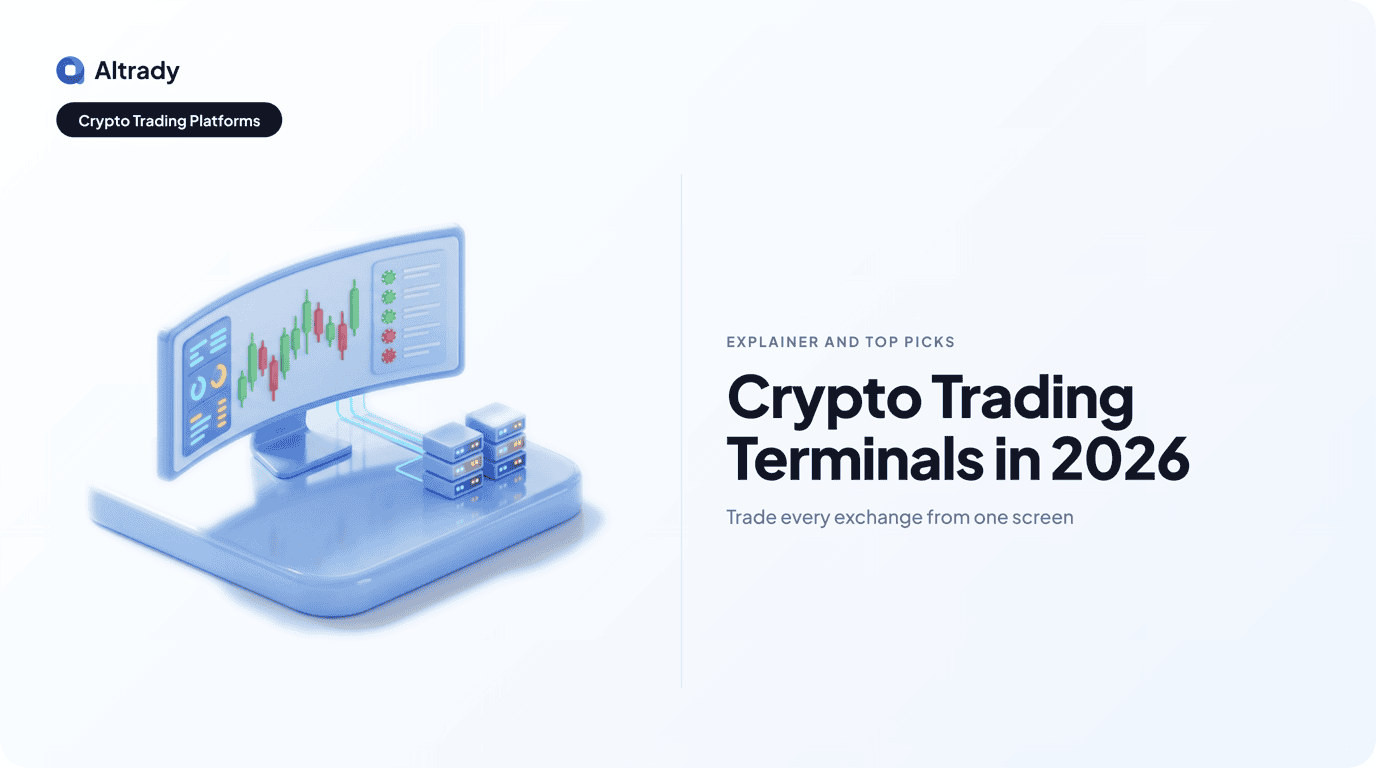 Altrady

Crypto Trading Platforms

EXPLAINER AND TOP PICKS

Crypto Trading Terminals in 2026

Trade every exchange from one screen